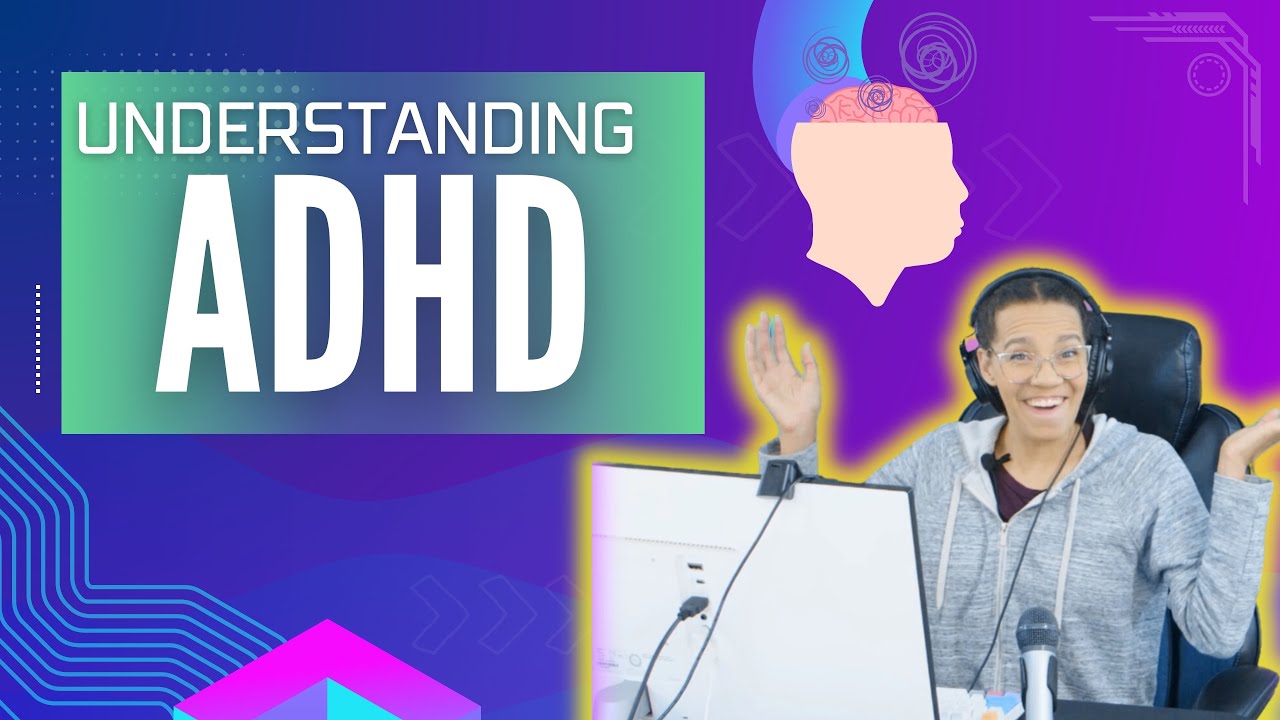 UNDERSTANDING
ADHD